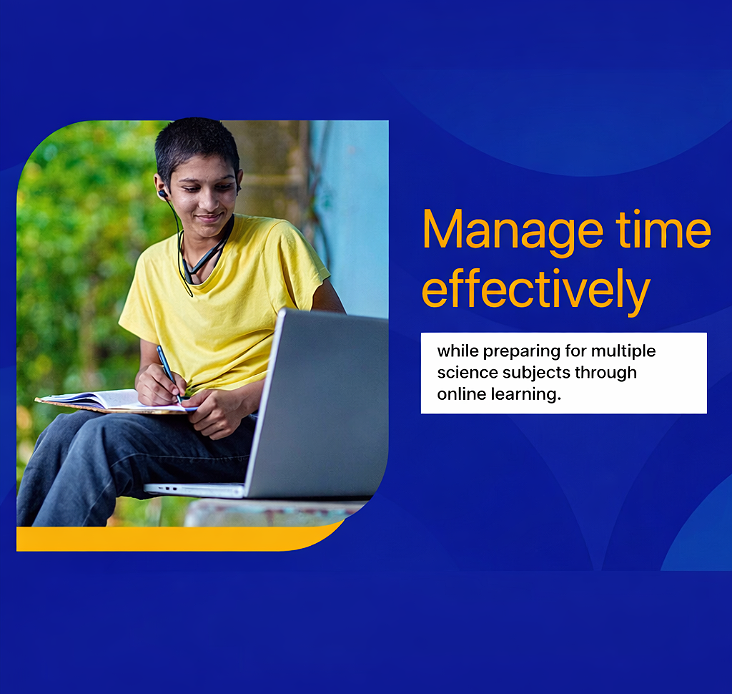 Manage time effectively

while preparing for multiple science subjects through online learning.